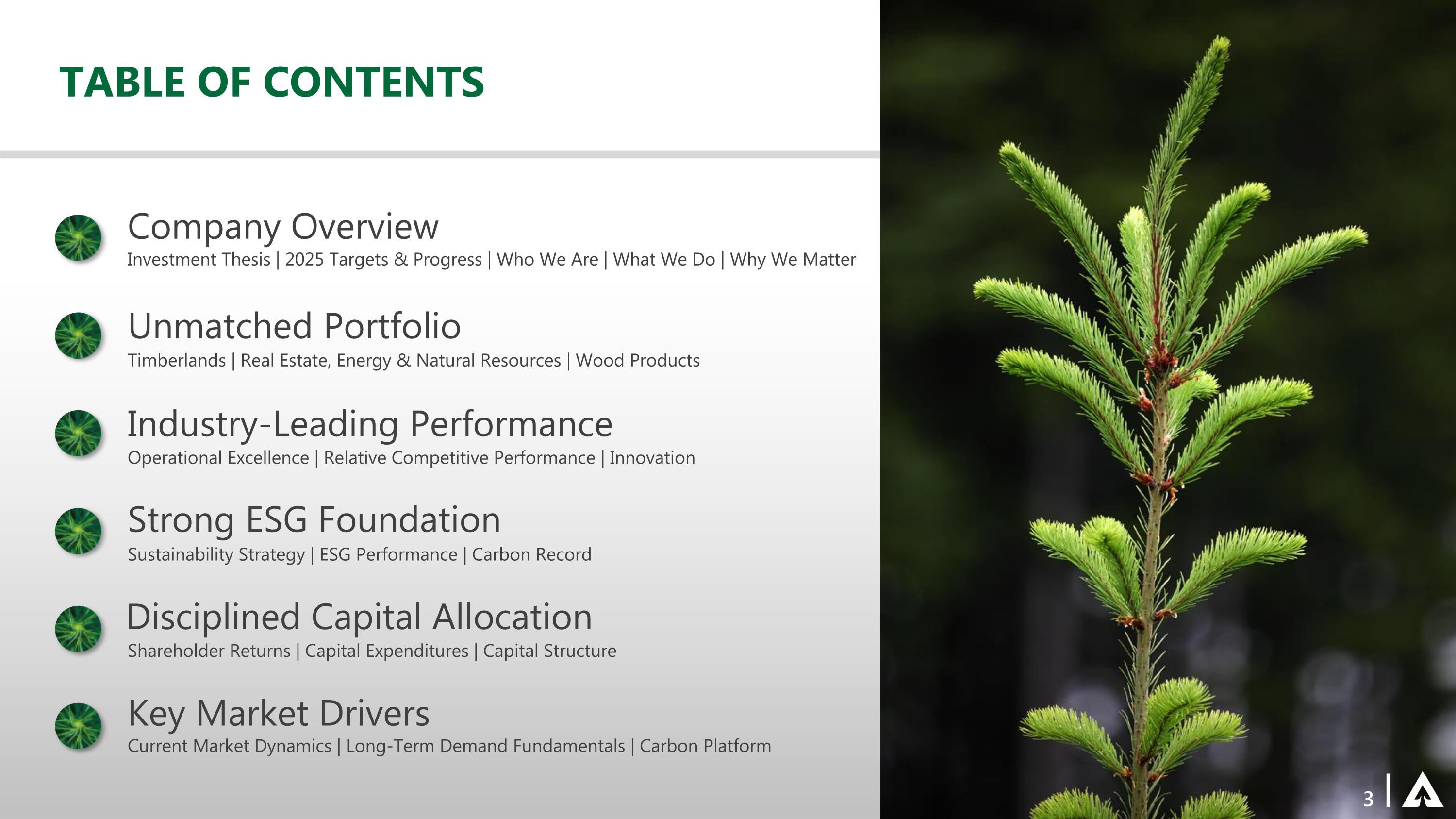 TABLE OF CONTENTS

Company Overview
Investment Thesis | 2025 Targets & Progress | Who We Are | What We Do | Why We Matter

Unmatched Portfolio
Timberlands | Real Estate, Energy & Natural Resources | Wood Products

Industry-Leading Performance
Operational Excellence | Relative Competitive Performance | Innovation

Strong ESG Foundation
Sustainability Strategy | ESG Performance | Carbon Record

Disciplined Capital Allocation
Shareholder Returns | Capital Expenditures | Capital Structure

Key Market Drivers
Current Market Dynamics | Long-Term Demand Fundamentals | Carbon Platform

3